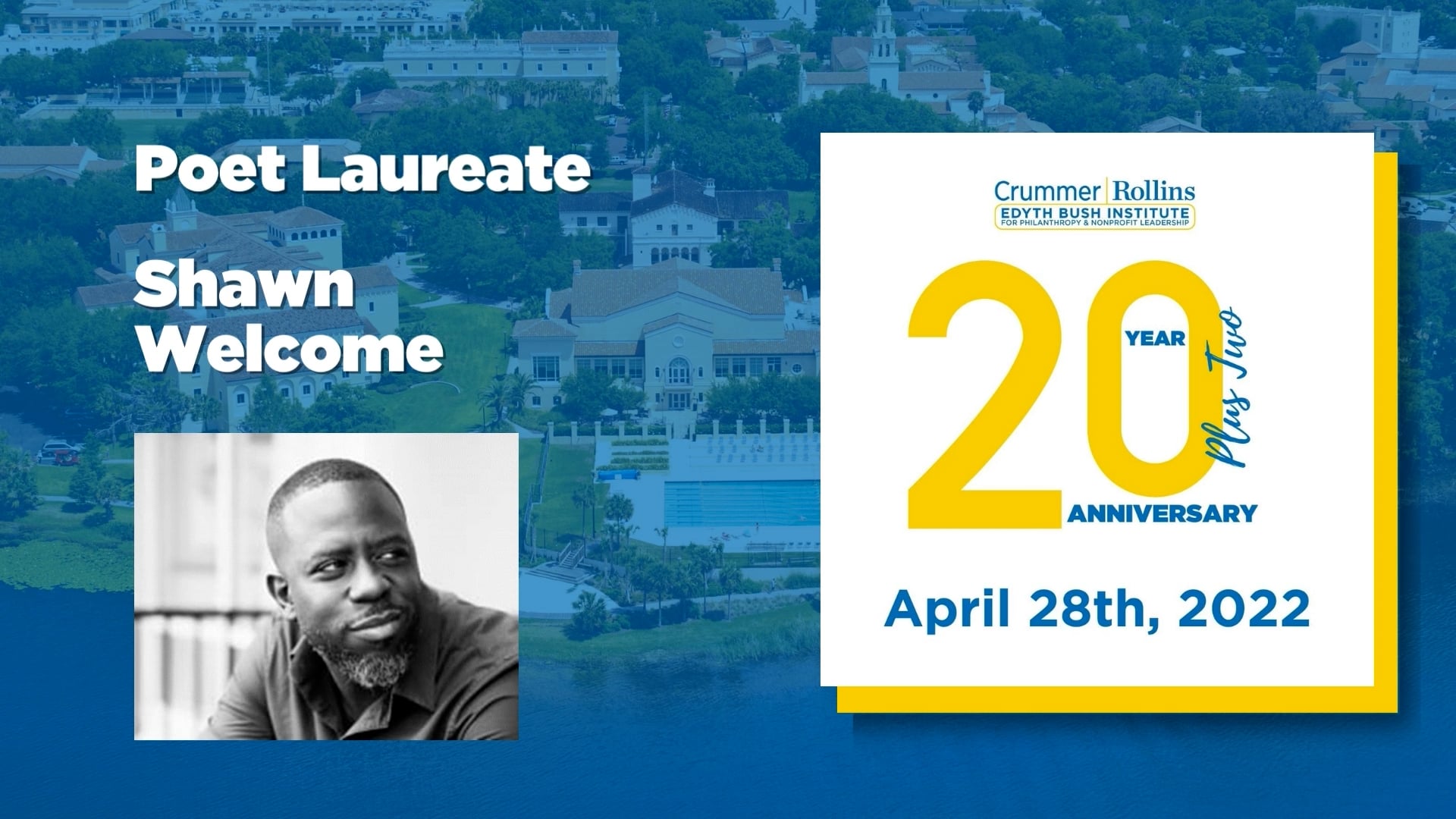 Poet Laureate

Shawn Welcome

Crummer | Rollins
EDYTH BUSH INSTITUTE
FOR PHILANTHROPY & NONPROFIT LEADERSHIP

20 YEAR Plus Two ANNIVERSARY

April 28th, 2022